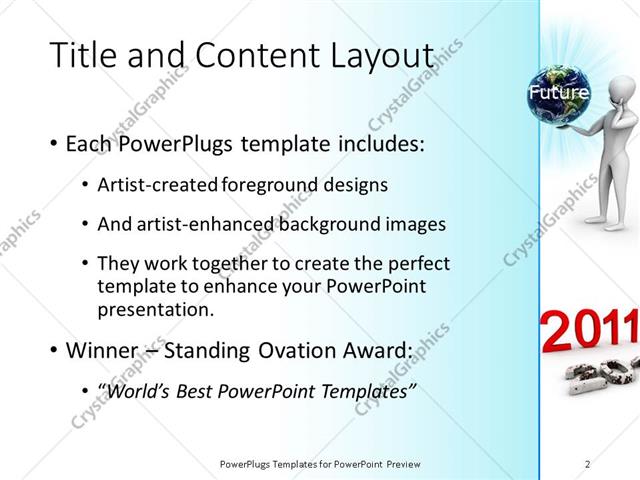 Title and Content Layout

• Each PowerPlugs template includes:

• Artist-created foreground designs

• And artist-enhanced background images

• They work together to create the perfect template to enhance your PowerPoint presentation.

• Winner – Standing Ovation Award:

• *"World's Best PowerPoint Templates"*

Future

2011

CrystalGraphics

PowerPlugs Templates for PowerPoint Preview

2